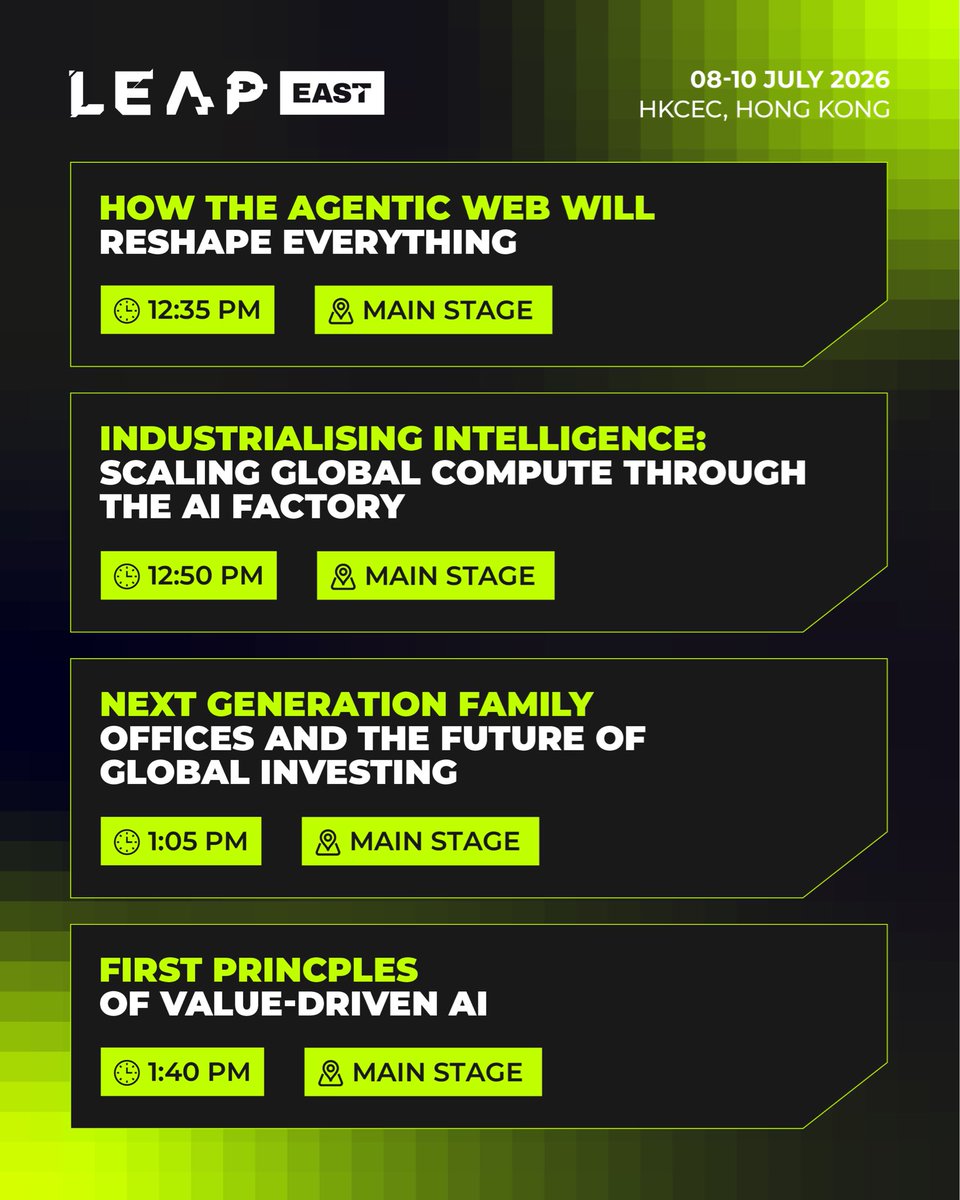 LEAP EAST

08-10 JULY 2026
HKCEC, HONG KONG

HOW THE AGENTIC WEB WILL RESHAPE EVERYTHING

12:35 PM

MAIN STAGE

INDUSTRIALISING INTELLIGENCE: SCALING GLOBAL COMPUTE THROUGH THE AI FACTORY

12:50 PM

MAIN STAGE

NEXT GENERATION FAMILY OFFICES AND THE FUTURE OF GLOBAL INVESTING

1:05 PM

MAIN STAGE

FIRST PRINCPLES OF VALUE-DRIVEN AI

1:40 PM

MAIN STAGE